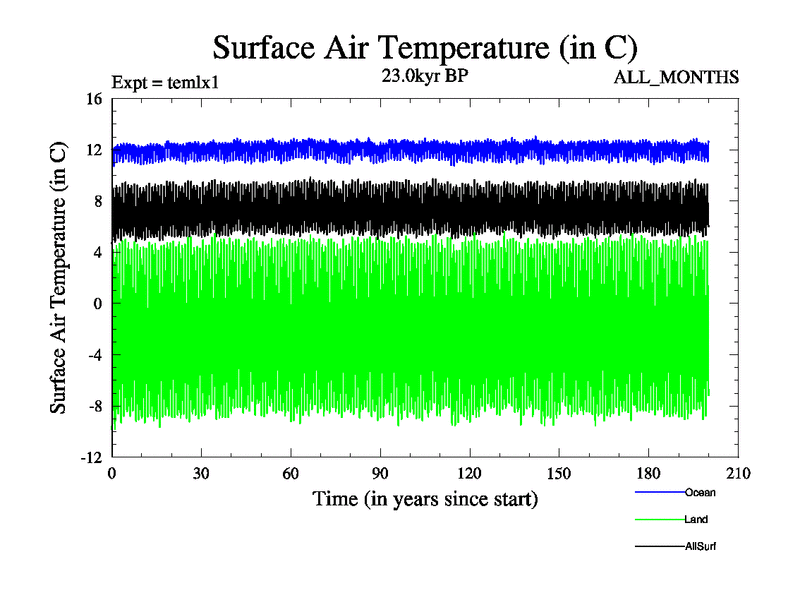 Surface Air Temperature (in C)

Expt = temlx1

23.0kyr BP

ALL_MONTHS

Surface Air Temperature (in C)

16
12
8
4
0
-4
-8
-12

0 30 60 90 120 150 180 210

Time (in years since start)

Ocean
Land
AllSurf